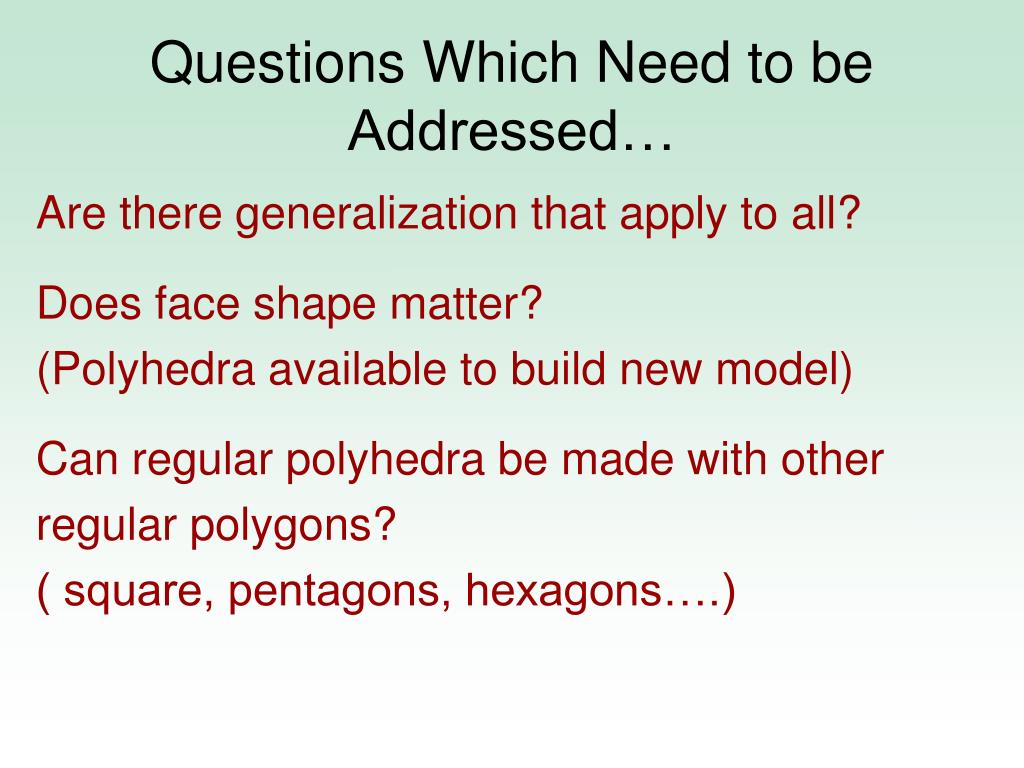 Questions Which Need to be Addressed…

Are there generalization that apply to all?

Does face shape matter?
(Polyhedra available to build new model)

Can regular polyhedra be made with other regular polygons?
( square, pentagons, hexagons….)